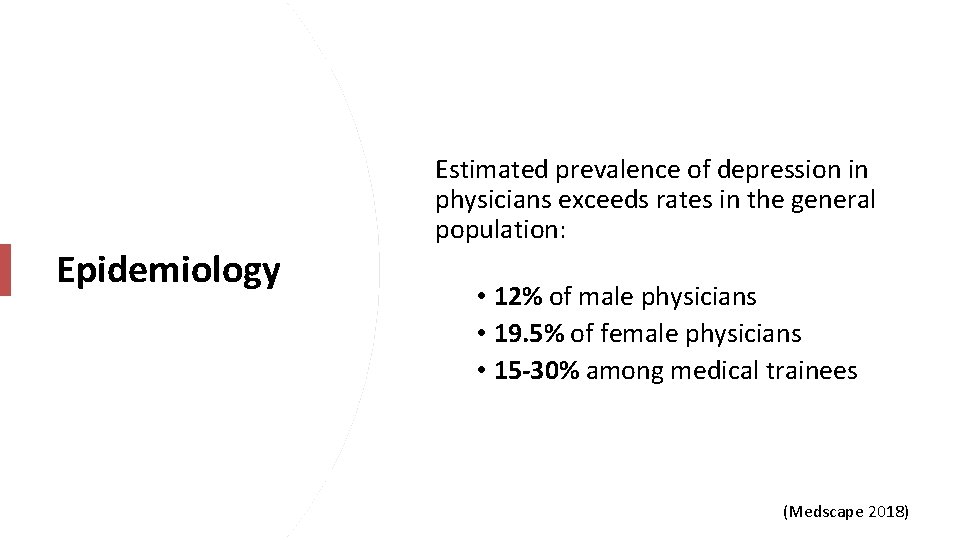 Epidemiology

Estimated prevalence of depression in physicians exceeds rates in the general population:

• 12% of male physicians
• 19.5% of female physicians
• 15-30% among medical trainees

(Medscape 2018)